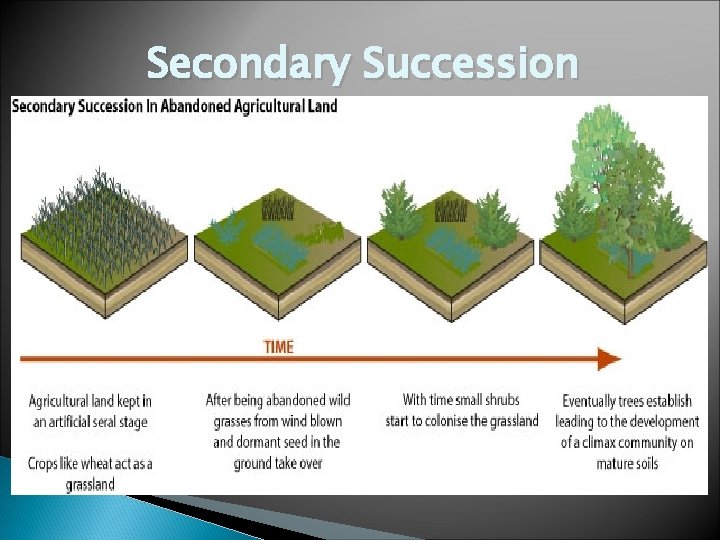 Secondary Succession

Secondary Succession In Abandoned Agricultural Land

TIME

Agricultural land kept in an artificial seral stage

Crops like wheat act as a grassland

After being abandoned wild grasses from wind blown and dormant seed in the ground take over

With time small shrubs start to colonise the grassland

Eventually trees establish leading to the development of a climax community on mature soils